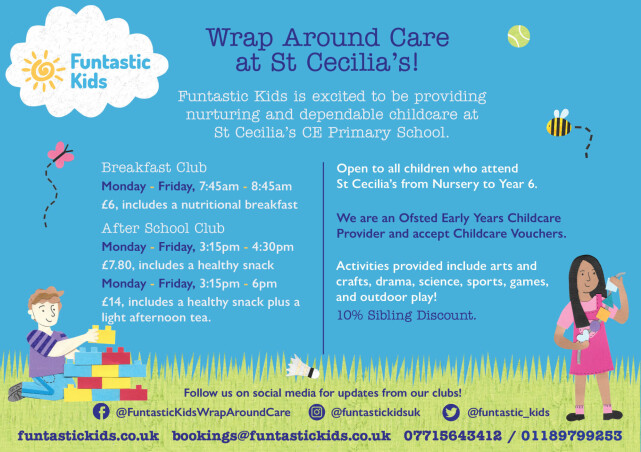 Funtastic Kids

Wrap Around Care at St Cecilia's!

Funtastic Kids is excited to be providing nurturing and dependable childcare at St Cecilia's CE Primary School.

Breakfast Club
Monday - Friday, 7:45am - 8:45am
£6, includes a nutritional breakfast

After School Club
Monday - Friday, 3:15pm - 4:30pm
£7.80, includes a healthy snack
Monday - Friday, 3:15pm - 6pm
£14, includes a healthy snack plus a light afternoon tea.

Open to all children who attend St Cecilia's from Nursery to Year 6.

We are an Ofsted Early Years Childcare Provider and accept Childcare Vouchers.

Activities provided include arts and crafts, drama, science, sports, games, and outdoor play!
10% Sibling Discount.

Follow us on social media for updates from our clubs!
@FuntasticKidsWrapAroundCare @funtastickidsuk @funtastic_kids

funtastickids.co.uk bookings@funtastickids.co.uk 07715643412 / 01189799253